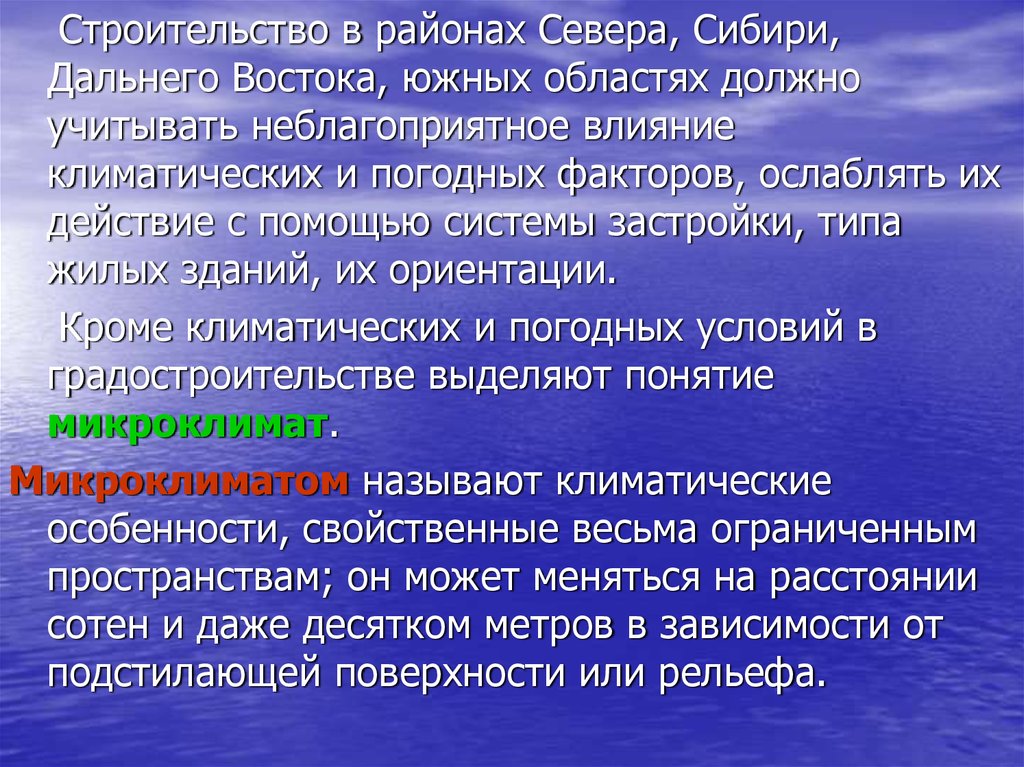 Строительство в районах Севера, Сибири, Дальнего Востока, южных областях должно учитывать неблагоприятное влияние климатических и погодных факторов, ослаблять их действие с помощью системы застройки, типа жилых зданий, их ориентации.

Кроме климатических и погодных условий в градостроительстве выделяют понятие микроклимат.

Микроклиматом называют климатические особенности, свойственные весьма ограниченным пространствам; он может меняться на расстоянии сотен и даже десятком метров в зависимости от подстилающей поверхности или рельефа.